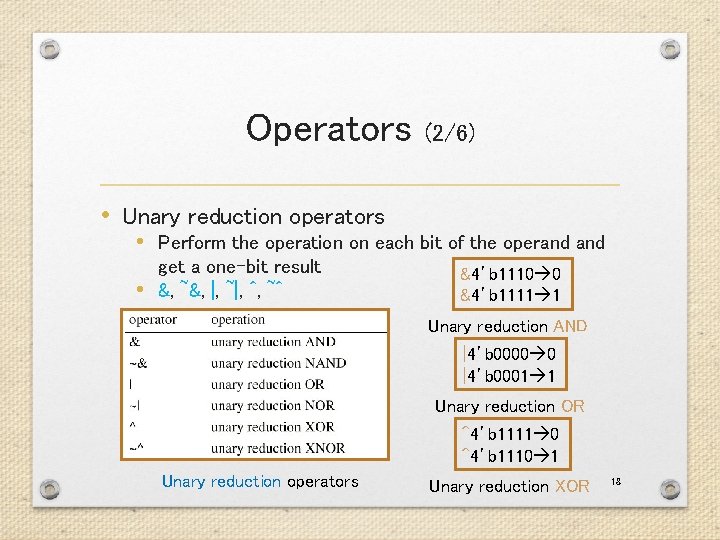 Operators (2/6)

• Unary reduction operators
  • Perform the operation on each bit of the operand and get a one-bit result
  • &, ~&, |, ~|, ^, ~^

| operator | operation |
|---|---|
| & | unary reduction AND |
| ~& | unary reduction NAND |
| \| | unary reduction OR |
| ~\| | unary reduction NOR |
| ^ | unary reduction XOR |
| ~^ | unary reduction XNOR |

Unary reduction operators

&4'b1110→0
&4'b1111→1

Unary reduction AND

|4'b0000→0
|4'b0001→1

Unary reduction OR

^4'b1111→0
^4'b1110→1

Unary reduction XOR

18